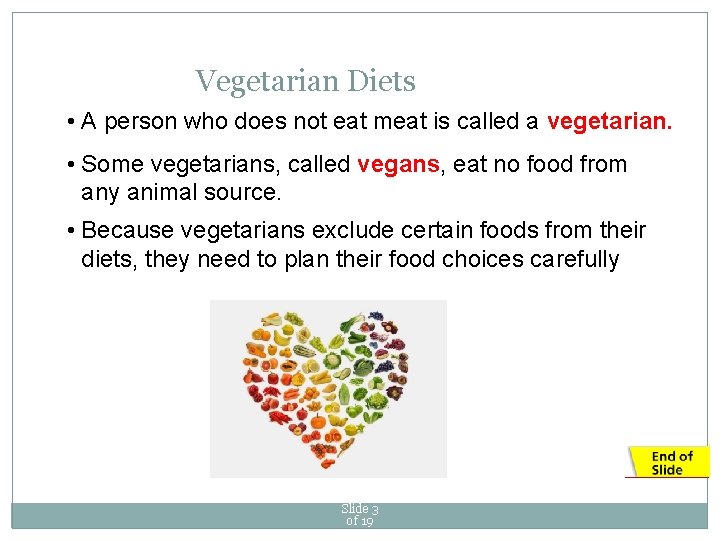 Vegetarian Diets

• A person who does not eat meat is called a vegetarian.

• Some vegetarians, called vegans, eat no food from any animal source.

• Because vegetarians exclude certain foods from their diets, they need to plan their food choices carefully

End of Slide

Slide 3 of 19